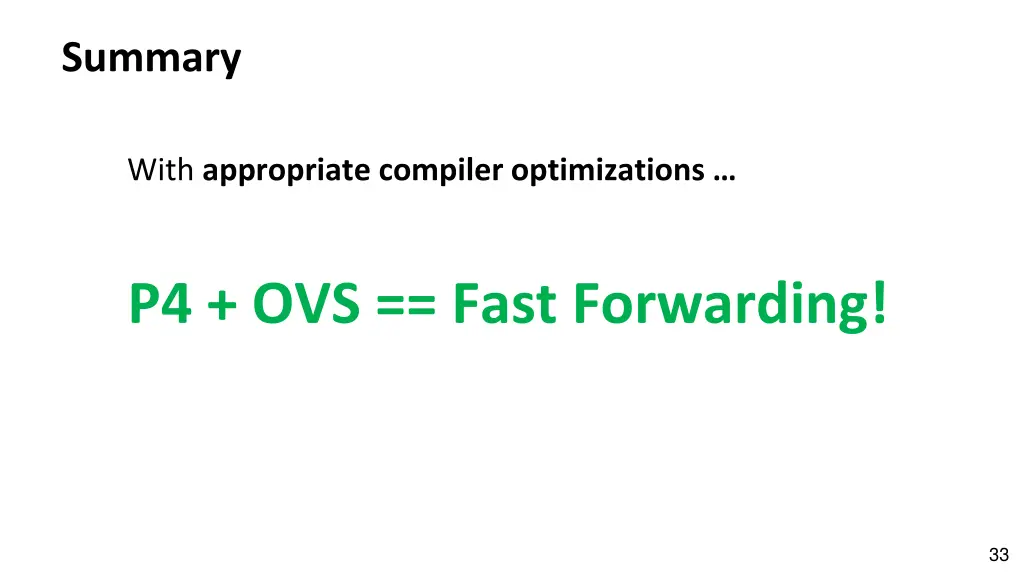 Summary

With appropriate compiler optimizations …

P4 + OVS == Fast Forwarding!

33